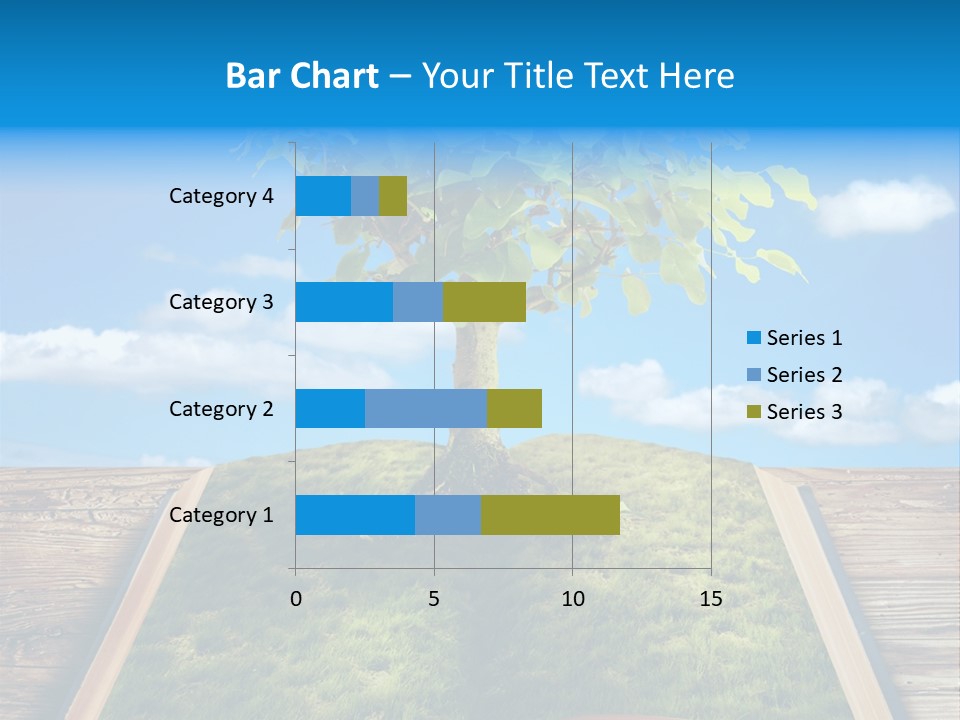 Bar Chart – Your Title Text Here

Category 4
Category 3
Category 2
Category 1

0
5
10
15

Series 1
Series 2
Series 3